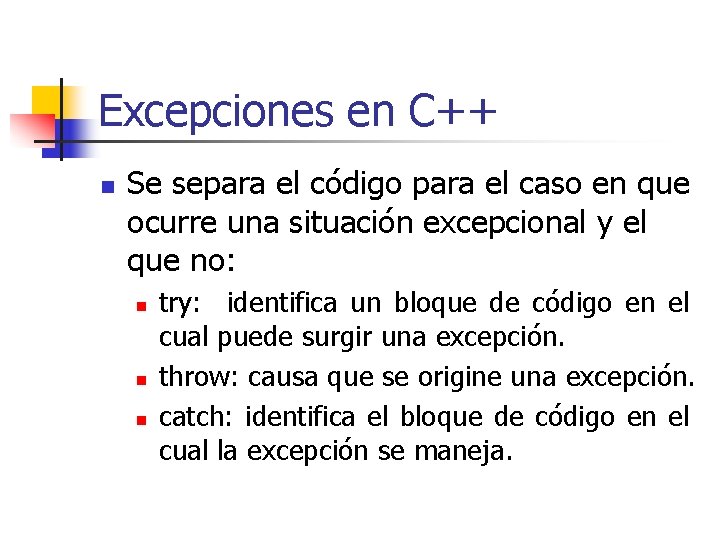 Excepciones en C++

Se separa el código para el caso en que ocurre una situación excepcional y el que no:

try: identifica un bloque de código en el cual puede surgir una excepción.

throw: causa que se origine una excepción.

catch: identifica el bloque de código en el cual la excepción se maneja.